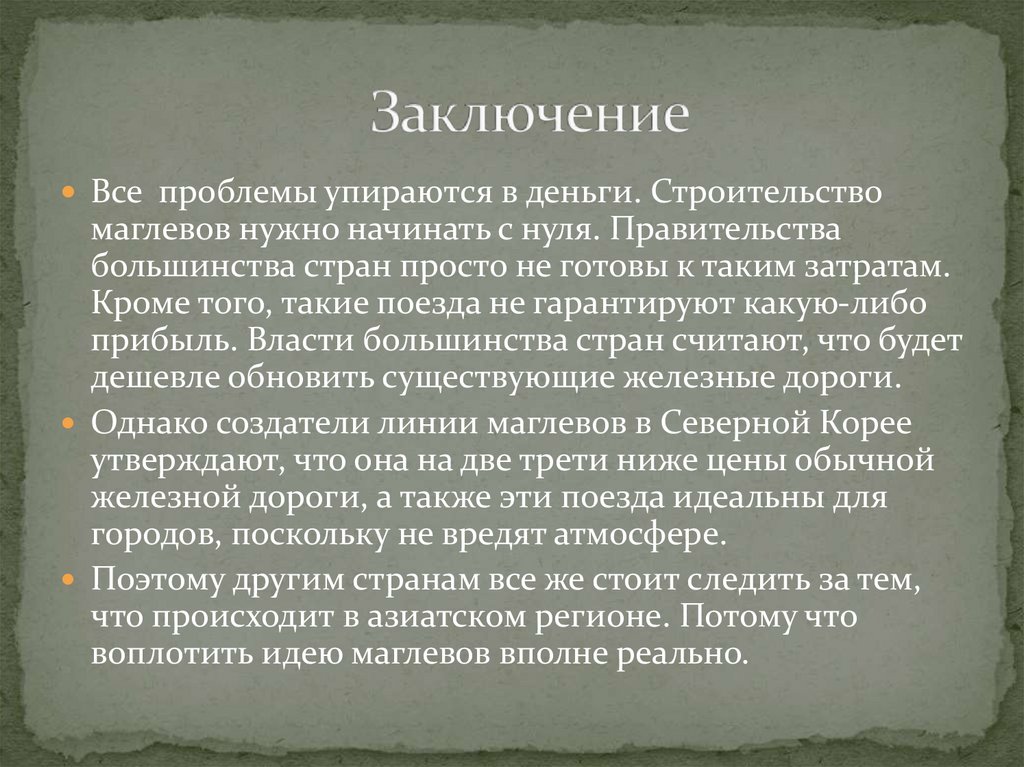 Заключение

Все  проблемы упираются в деньги. Строительство маглевов нужно начинать с нуля. Правительства большинства стран просто не готовы к таким затратам. Кроме того, такие поезда не гарантируют какую-либо прибыль. Власти большинства стран считают, что будет дешевле обновить существующие железные дороги.

Однако создатели линии маглевов в Северной Корее утверждают, что она на две трети ниже цены обычной железной дороги, а также эти поезда идеальны для городов, поскольку не вредят атмосфере.

Поэтому другим странам все же стоит следить за тем, что происходит в азиатском регионе. Потому что воплотить идею маглевов вполне реально.